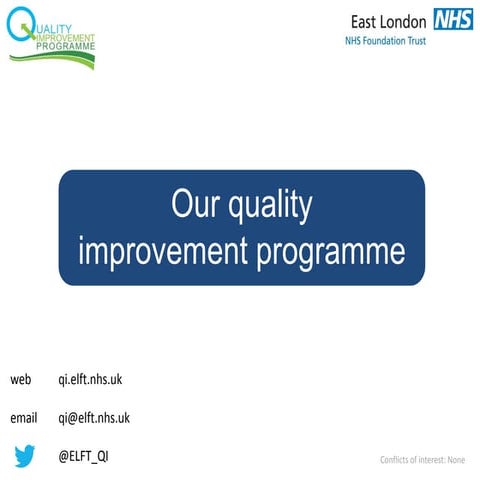 QUALITY IMPROVEMENT PROGRAMME

East London NHS
NHS Foundation Trust

Our quality improvement programme

web qi.elft.nhs.uk

email qi@elft.nhs.uk

@ELFT_QI

Conflicts of interest: None